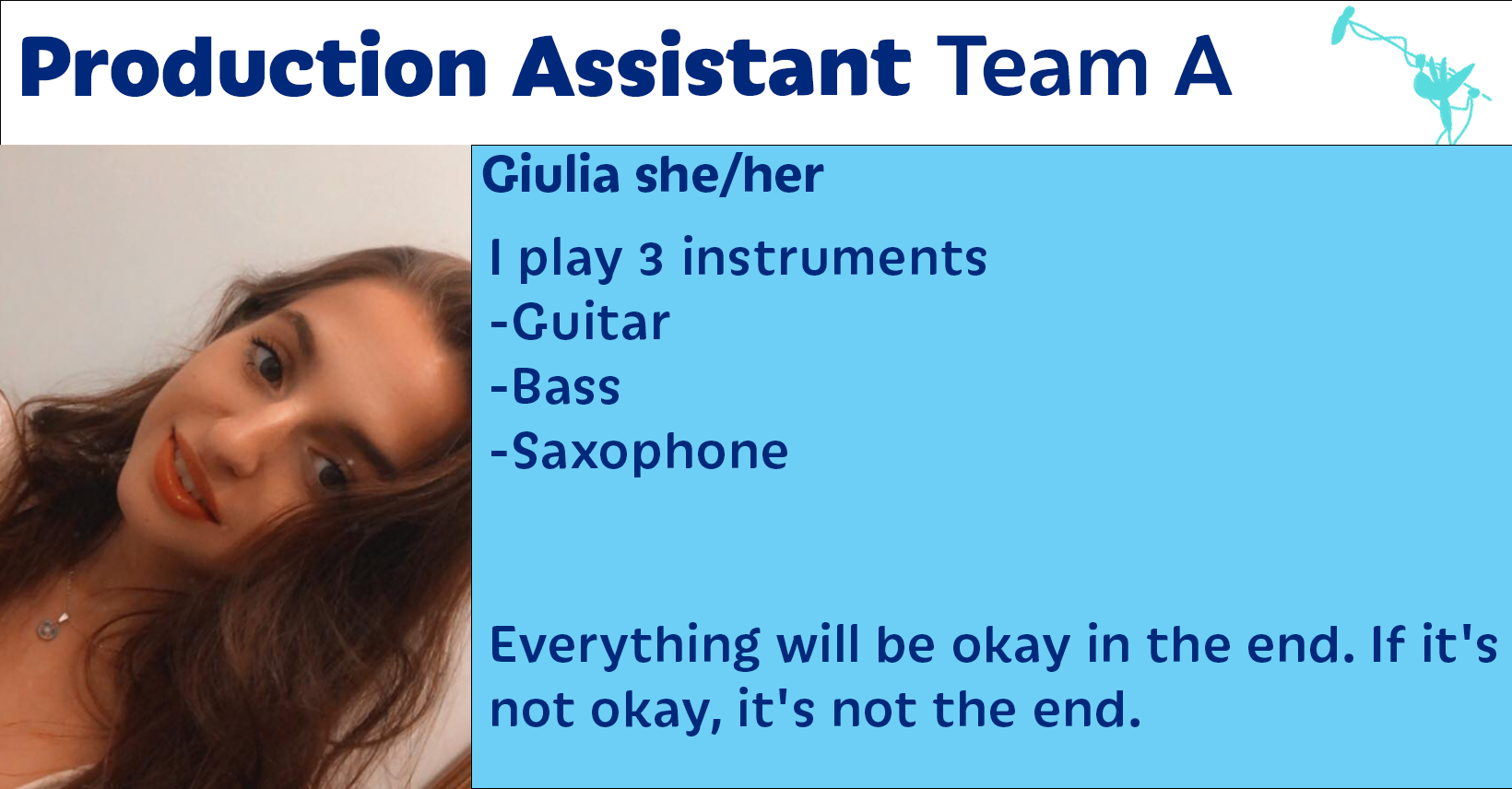 Production Assistant Team A

Giulia she/her

I play 3 instruments
-Guitar
-Bass
-Saxophone

Everything will be okay in the end. If it's not okay, it's not the end.